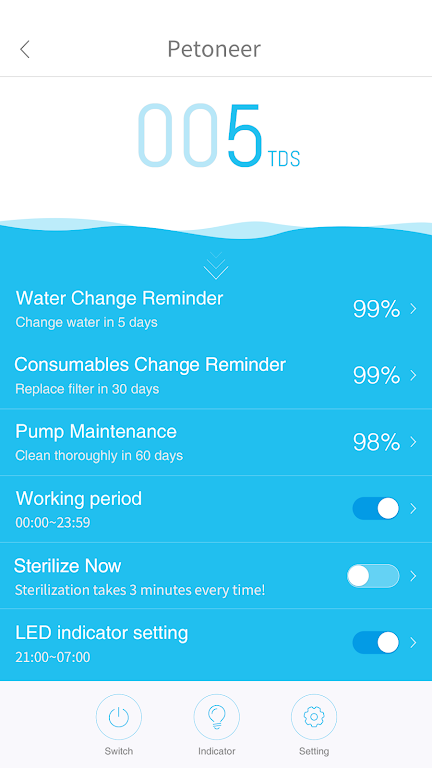 Petoneer

005 TDS

Water Change Reminder
Change water in 5 days
99%

Consumables Change Reminder
Replace filter in 30 days
99%

Pump Maintenance
Clean thoroughly in 60 days
98%

Working period
00:00~23:59

Sterilize Now
Sterilization takes 3 minutes every time!

LED indicator setting
21:00~07:00

Switch
Indicator
Setting